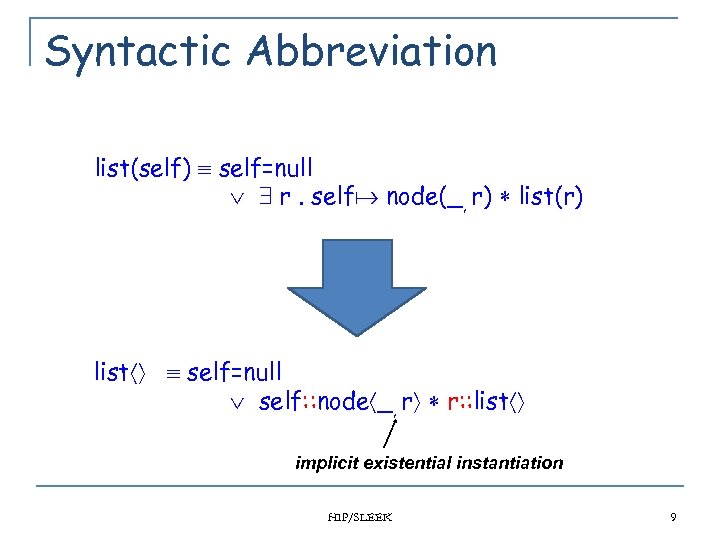 Syntactic Abbreviation

list(self) $\equiv$ self=null
$\vee$ $\exists$ r . self$\mapsto$ node(_, r) $*$ list(r)

list$\langle\rangle$ $\equiv$ self=null
$\vee$ self::node$\langle$_, r$\rangle$ $*$ r::list$\langle\rangle$

implicit existential instantiation

HIP/SLEEK

9